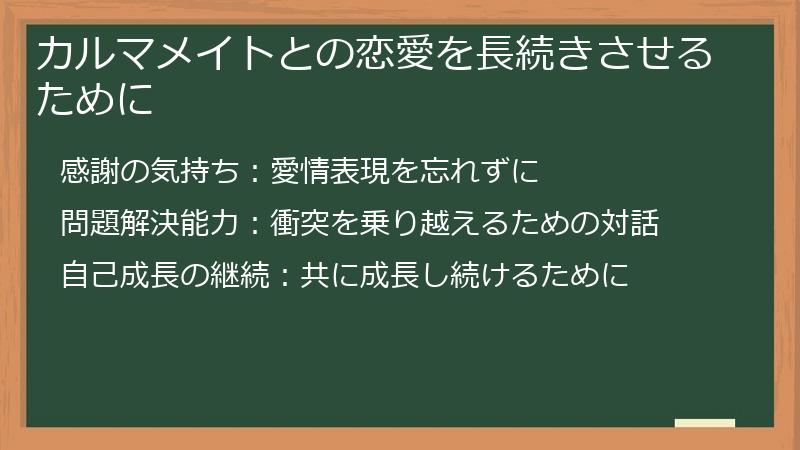 カルマメイトとの恋愛を長続きさせるために

感謝の気持ち：愛情表現を忘れずに

問題解決能力：衝突を乗り越えるための対話

自己成長の継続：共に成長し続けるために